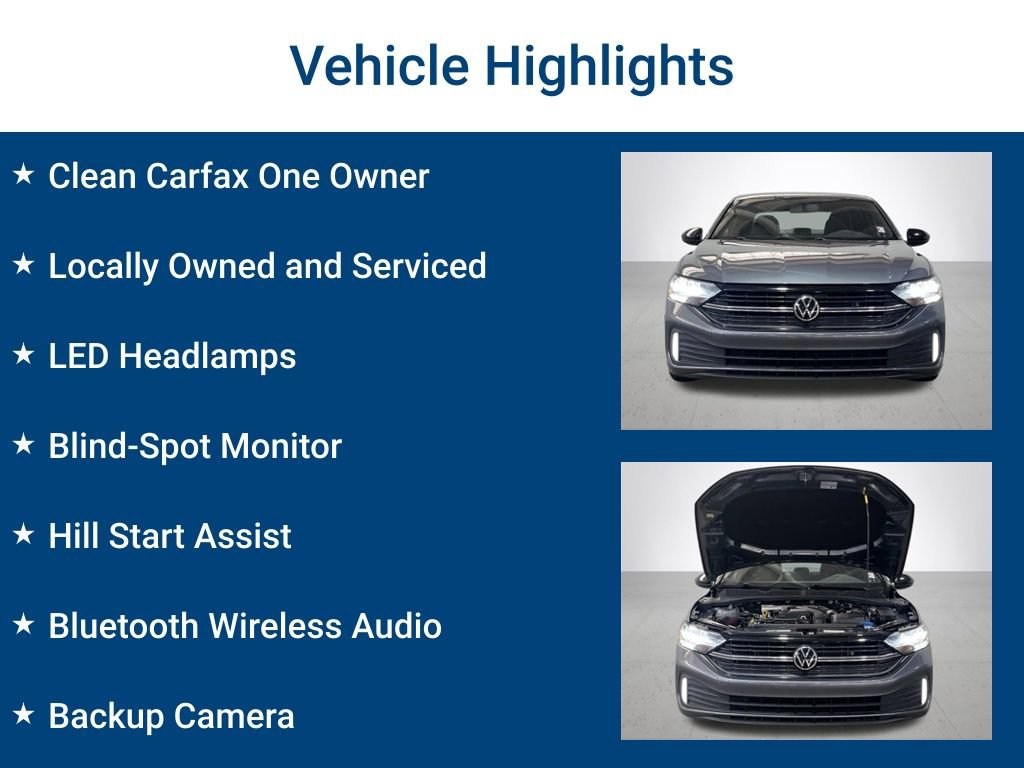 Vehicle Highlights

★ Clean Carfax One Owner

★ Locally Owned and Serviced

★ LED Headlamps

★ Blind-Spot Monitor

★ Hill Start Assist

★ Bluetooth Wireless Audio

★ Backup Camera